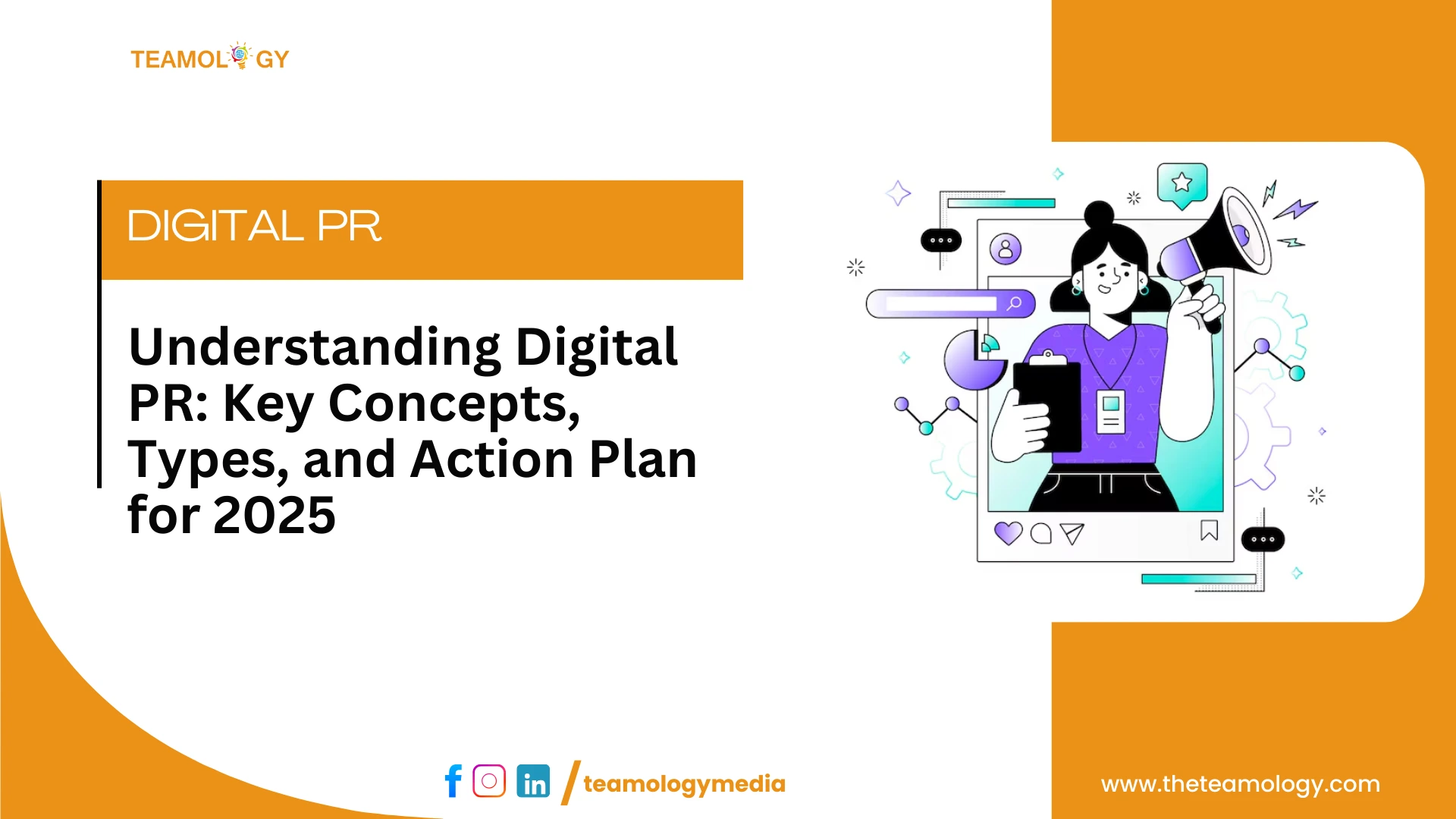 TEAMOLOGY

DIGITAL PR

Understanding Digital PR: Key Concepts, Types, and Action Plan for 2025

/teamologymedia

www.theteamology.com